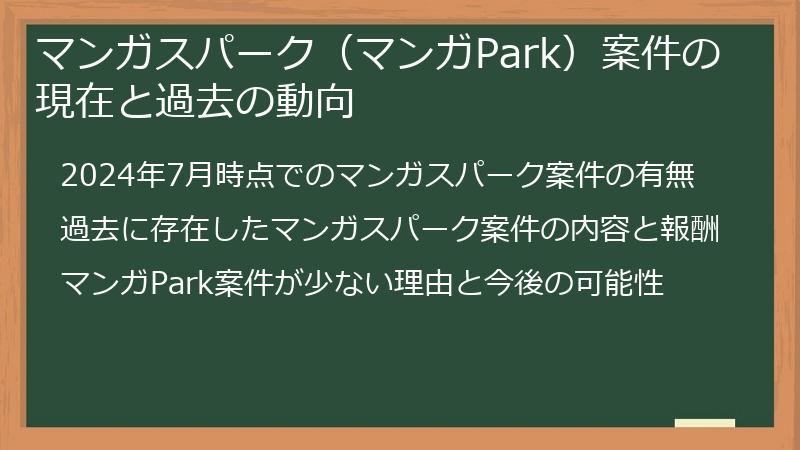 マンガスパーク（マンガPark）案件の現在と過去の動向

2024年7月時点でのマンガスパーク案件の有無

過去に存在したマンガスパーク案件の内容と報酬

マンガPark案件が少ない理由と今後の可能性